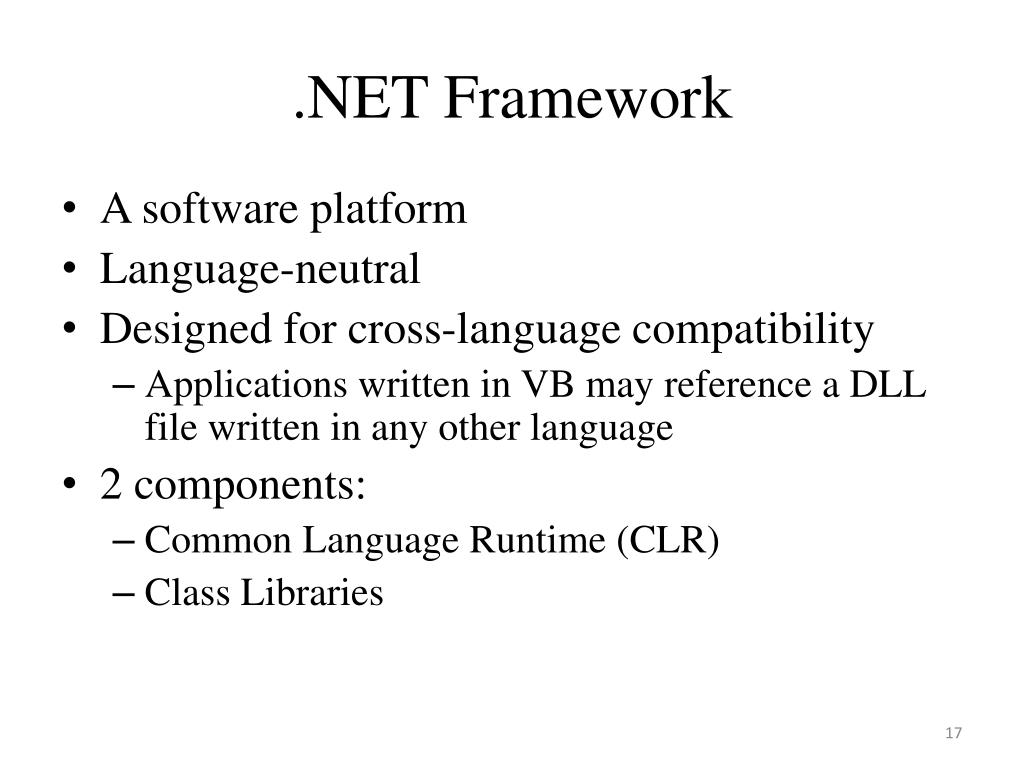 .NET Framework

• A software platform
• Language-neutral
• Designed for cross-language compatibility
– Applications written in VB may reference a DLL file written in any other language
• 2 components:
– Common Language Runtime (CLR)
– Class Libraries

17